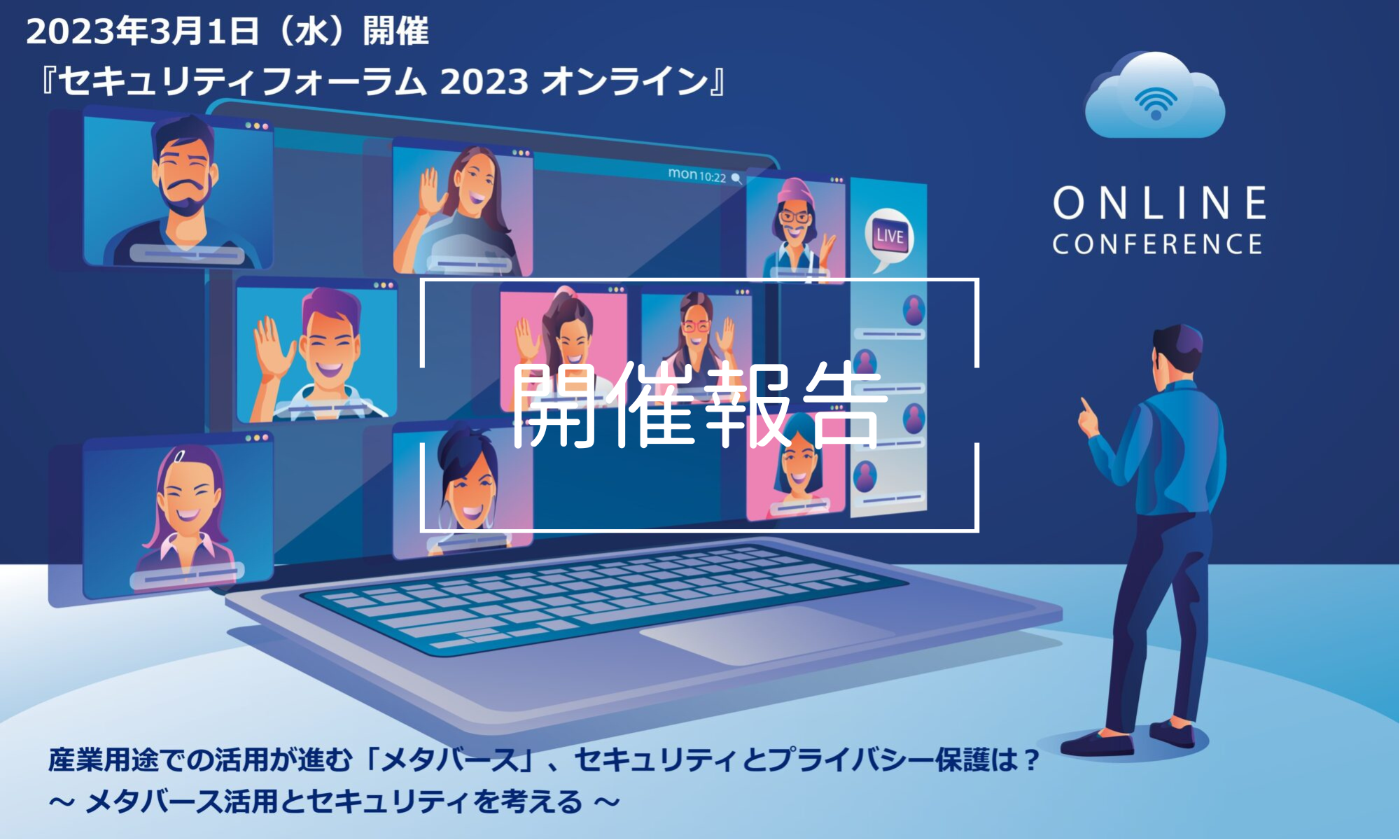 2023年3月1日（水）開催
『セキュリティフォーラム 2023 オンライン』

mon 10:22

LIVE

ONLINE
CONFERENCE

開催報告

産業用途での活用が進む「メタバース」、セキュリティとプライバシー保護は？
～ メタバース活用とセキュリティを考える ～